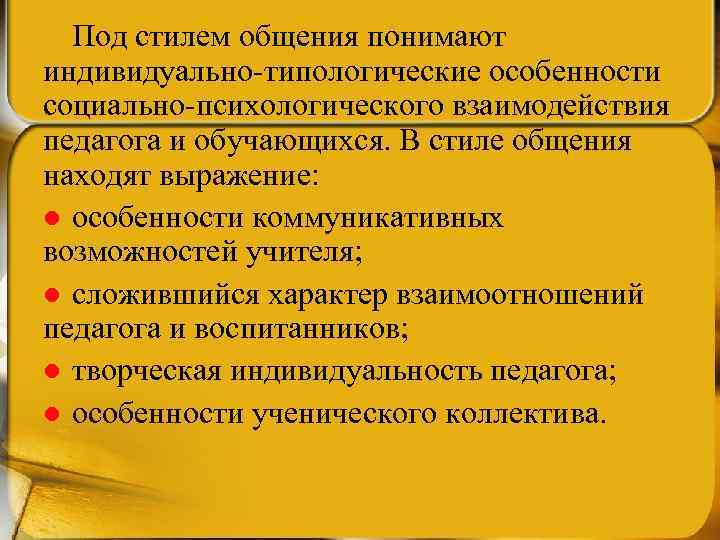 Под стилем общения понимают индивидуально-типологические особенности социально-психологического взаимодействия педагога и обучающихся. В стиле общения находят выражение:

● особенности коммуникативных возможностей учителя;

● сложившийся характер взаимоотношений педагога и воспитанников;

● творческая индивидуальность педагога;

● особенности ученического коллектива.